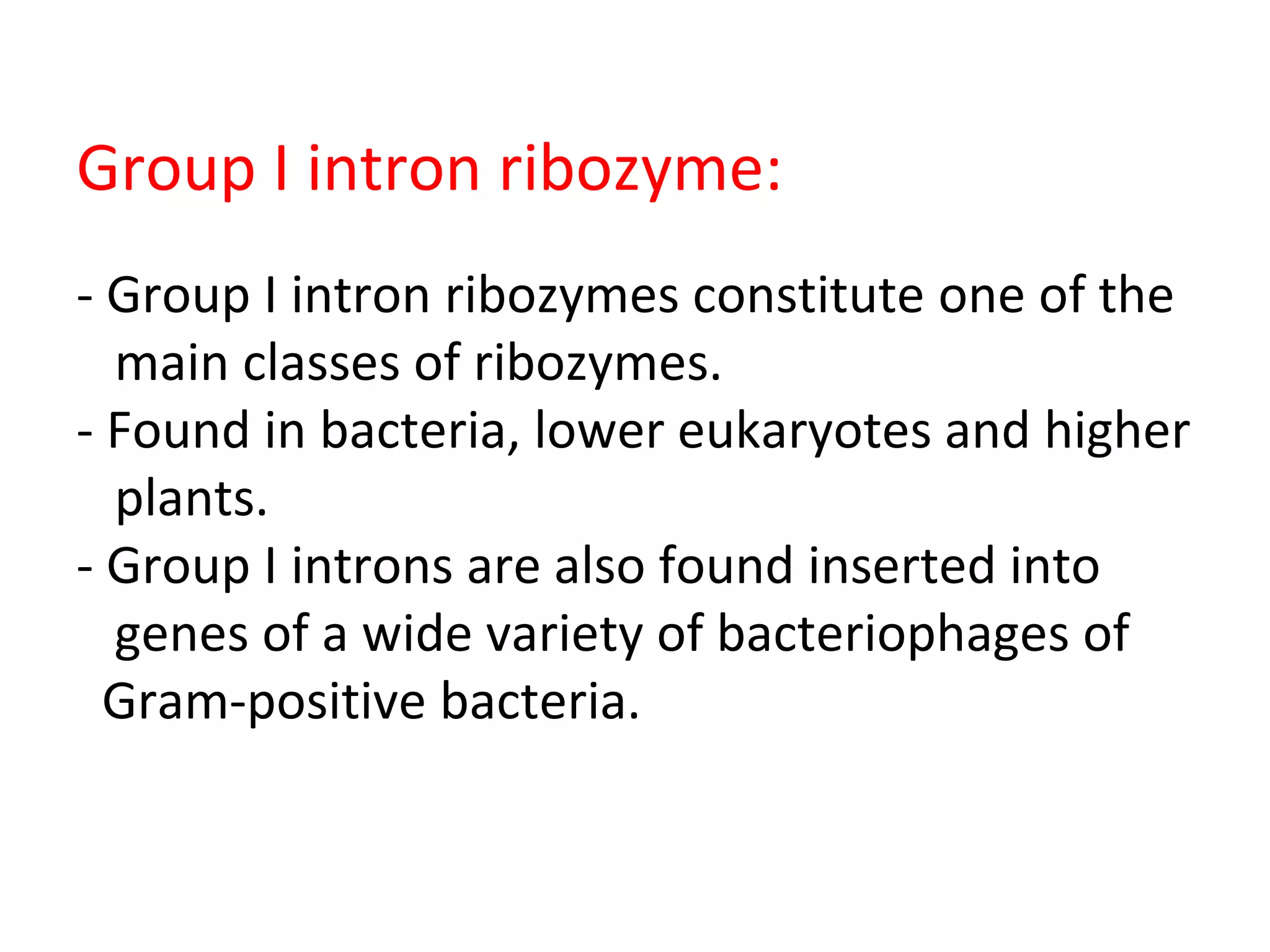 Group I intron ribozyme:

- Group I intron ribozymes constitute one of the main classes of ribozymes.
- Found in bacteria, lower eukaryotes and higher plants.
- Group I introns are also found inserted into genes of a wide variety of bacteriophages of Gram-positive bacteria.